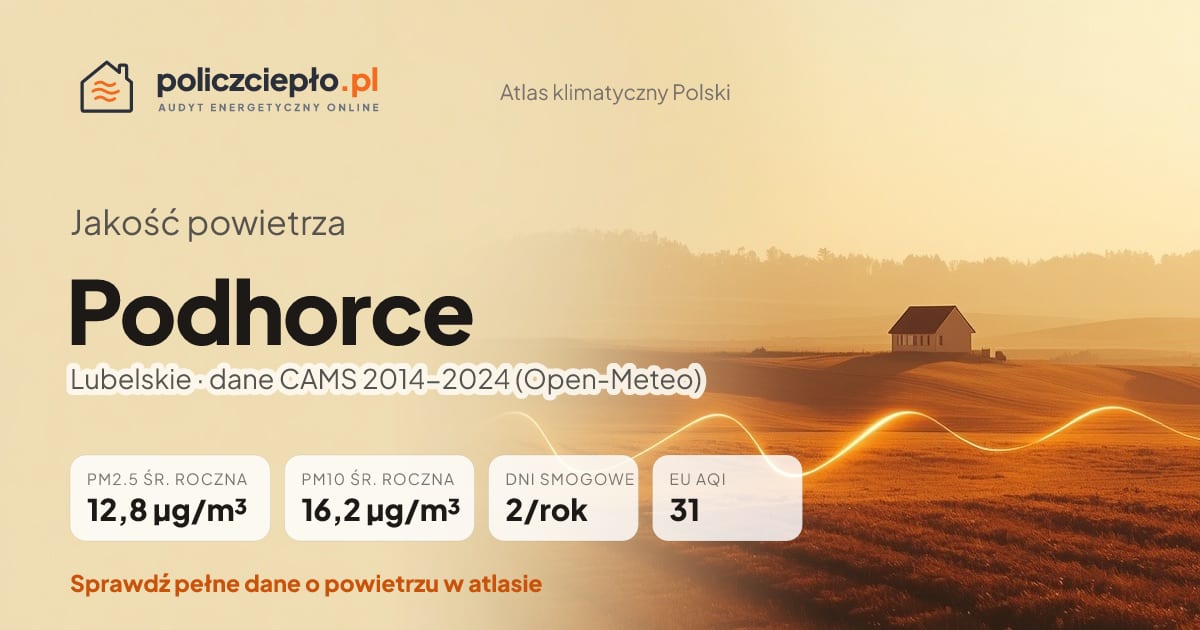 policzciepło.pl
AUDYT ENERGETYCZNY ONLINE

Atlas klimatyczny Polski

Jakość powietrza

Podhorce

Lubelskie · dane CAMS 2014–2024 (Open-Meteo)

PM2.5 ŚR. ROCZNA
12,8 µg/m³

PM10 ŚR. ROCZNA
16,2 µg/m³

DNI SMOGOWE
2/rok

EU AQI
31

Sprawdź pełne dane o powietrzu w atlasie